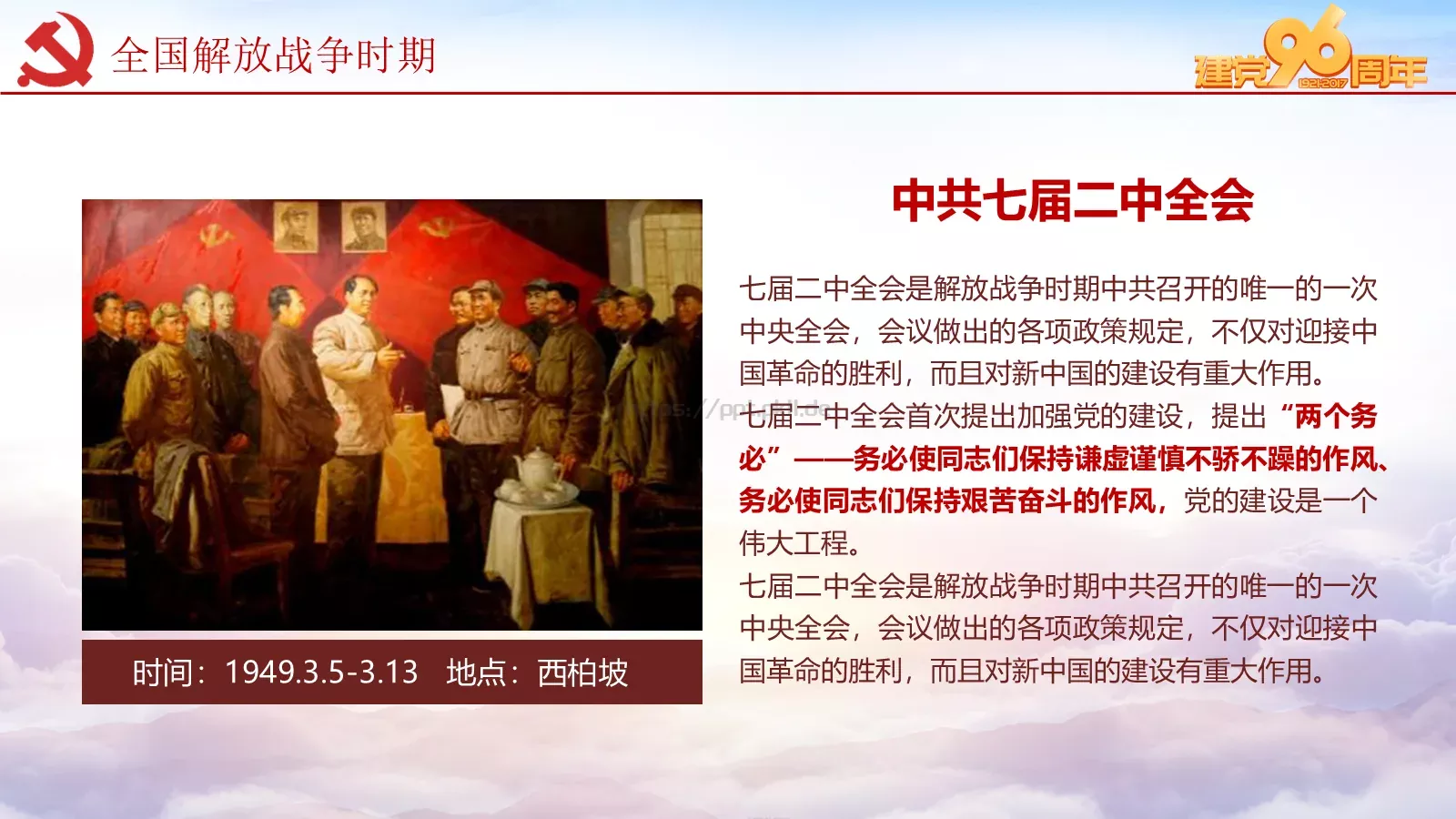 全国解放战争时期

建党96周年
1921-2017

中共七届二中全会

七届二中全会是解放战争时期中共召开的唯一的一次中央全会，会议做出的各项政策规定，不仅对迎接中国革命的胜利，而且对新中国的建设有重大作用。
七届二中全会首次提出加强党的建设，提出“两个务必”——务必使同志们保持谦虚谨慎不骄不躁的作风、务必使同志们保持艰苦奋斗的作风，党的建设是一个伟大工程。
七届二中全会是解放战争时期中共召开的唯一的一次中央全会，会议做出的各项政策规定，不仅对迎接中国革命的胜利，而且对新中国的建设有重大作用。

时间：1949.3.5-3.13 地点：西柏坡